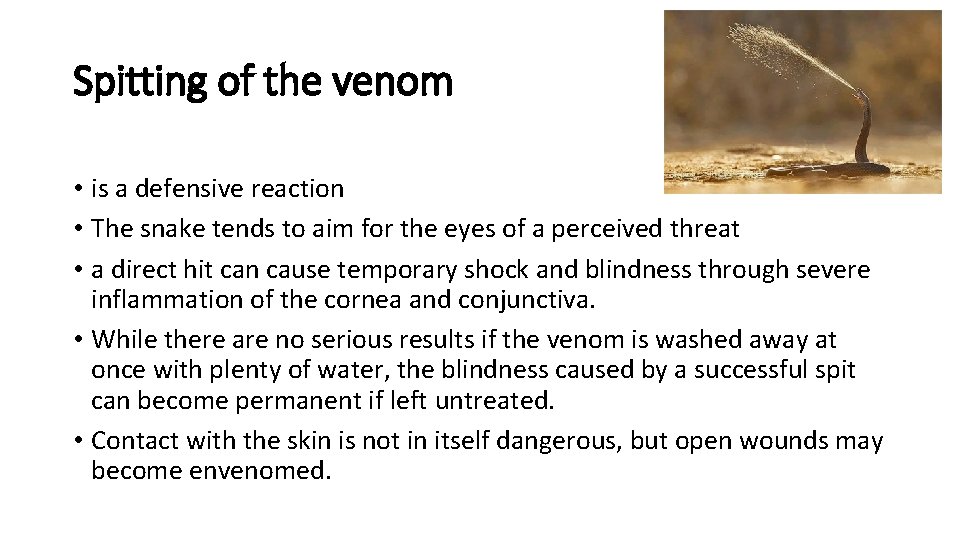 Spitting of the venom

• is a defensive reaction
• The snake tends to aim for the eyes of a perceived threat
• a direct hit can cause temporary shock and blindness through severe inflammation of the cornea and conjunctiva.
• While there are no serious results if the venom is washed away at once with plenty of water, the blindness caused by a successful spit can become permanent if left untreated.
• Contact with the skin is not in itself dangerous, but open wounds may become envenomed.